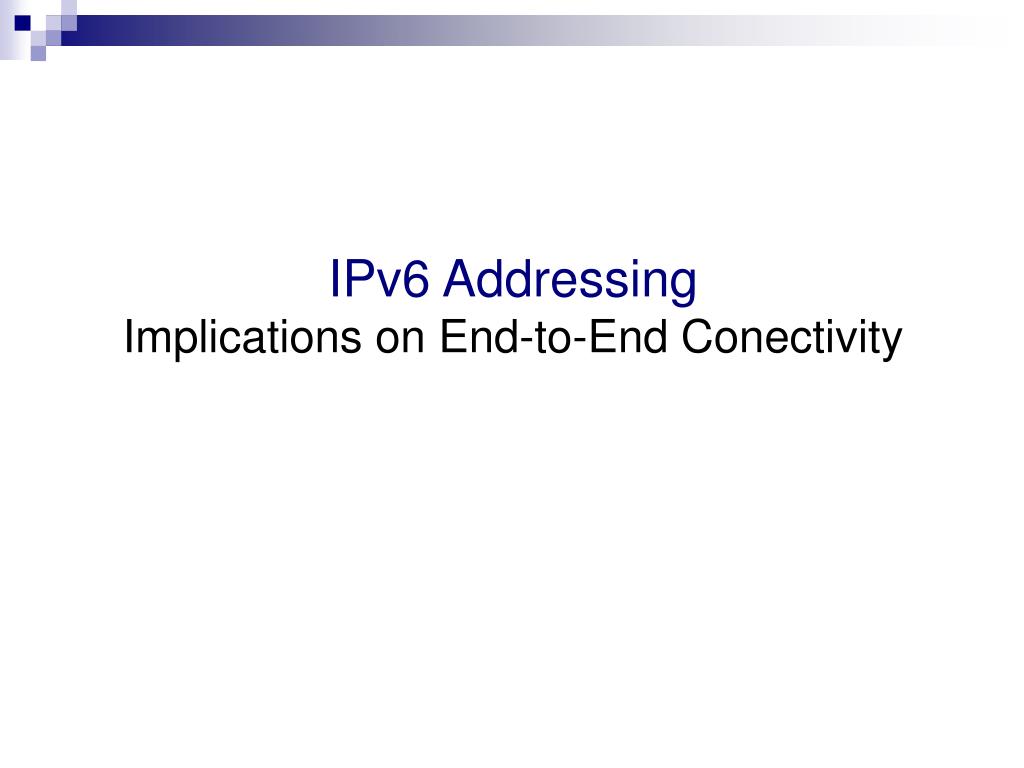 IPv6 Addressing
Implications on End-to-End Conectivity